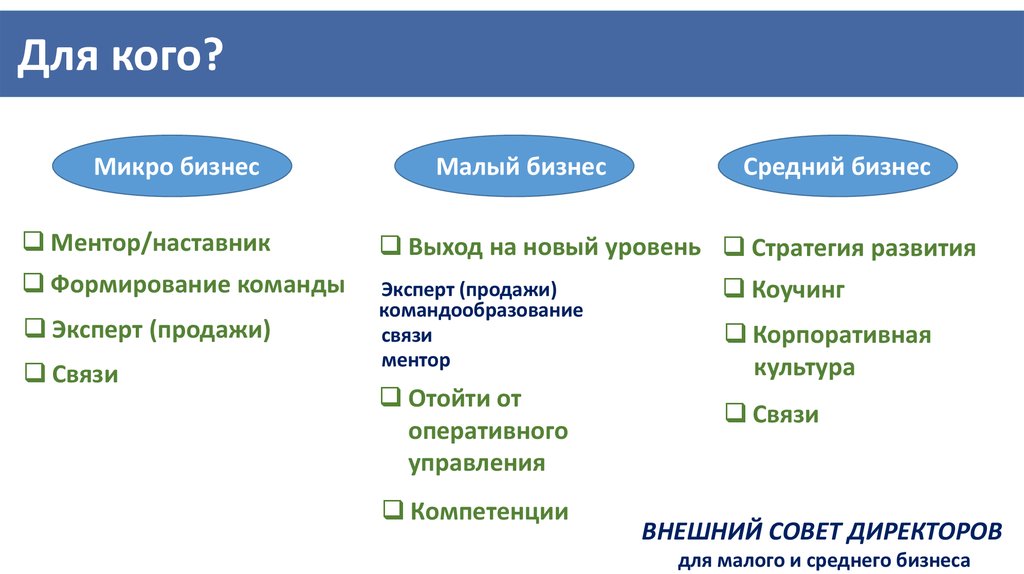 Для кого?

Микро бизнес

❑ Ментор/наставник
❑ Формирование команды
❑ Эксперт (продажи)
❑ Связи

Малый бизнес

❑ Выход на новый уровень
Эксперт (продажи)
командообразование
связи
ментор
❑ Отойти от оперативного управления
❑ Компетенции

Средний бизнес

❑ Стратегия развития
❑ Коучинг
❑ Корпоративная культура
❑ Связи

ВНЕШНИЙ СОВЕТ ДИРЕКТОРОВ
для малого и среднего бизнеса